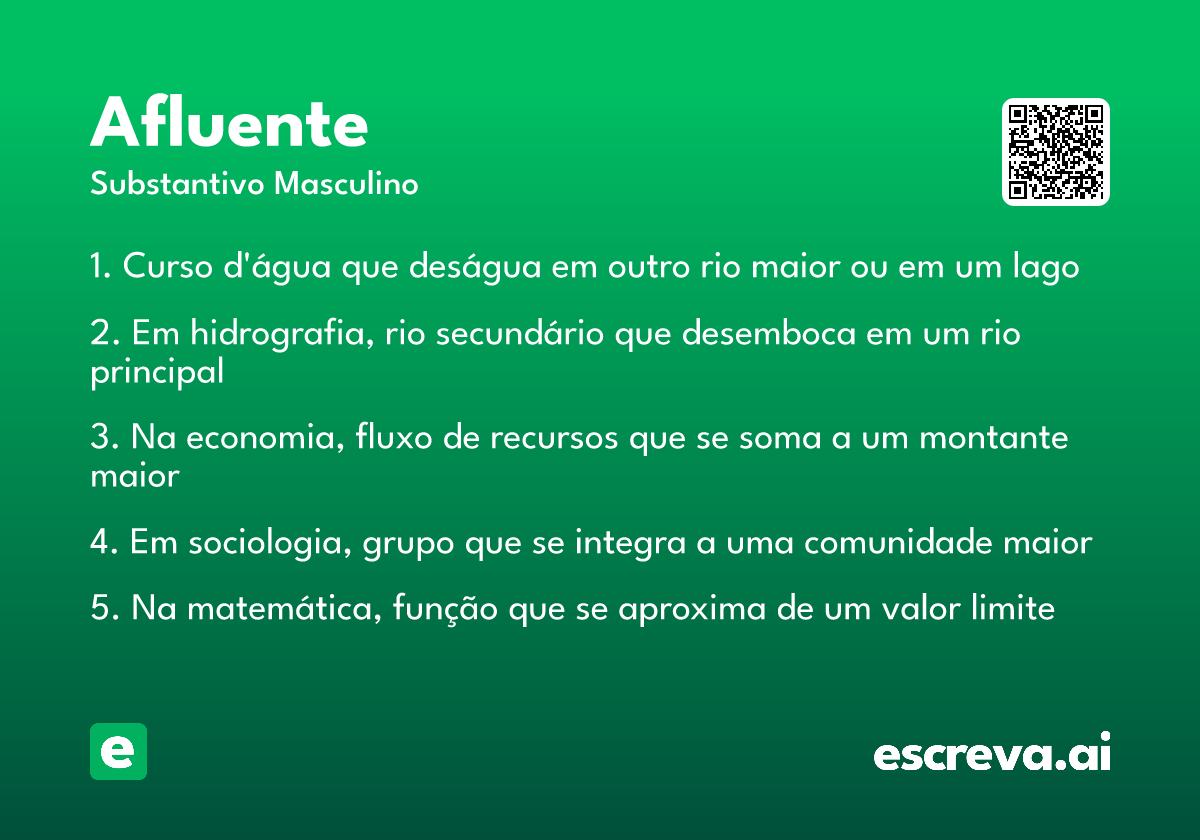 Afluente
Substantivo Masculino

1. Curso d'água que deságua em outro rio maior ou em um lago

2. Em hidrografia, rio secundário que desemboca em um rio principal

3. Na economia, fluxo de recursos que se soma a um montante maior

4. Em sociologia, grupo que se integra a uma comunidade maior

5. Na matemática, função que se aproxima de um valor limite

e

escreva.ai